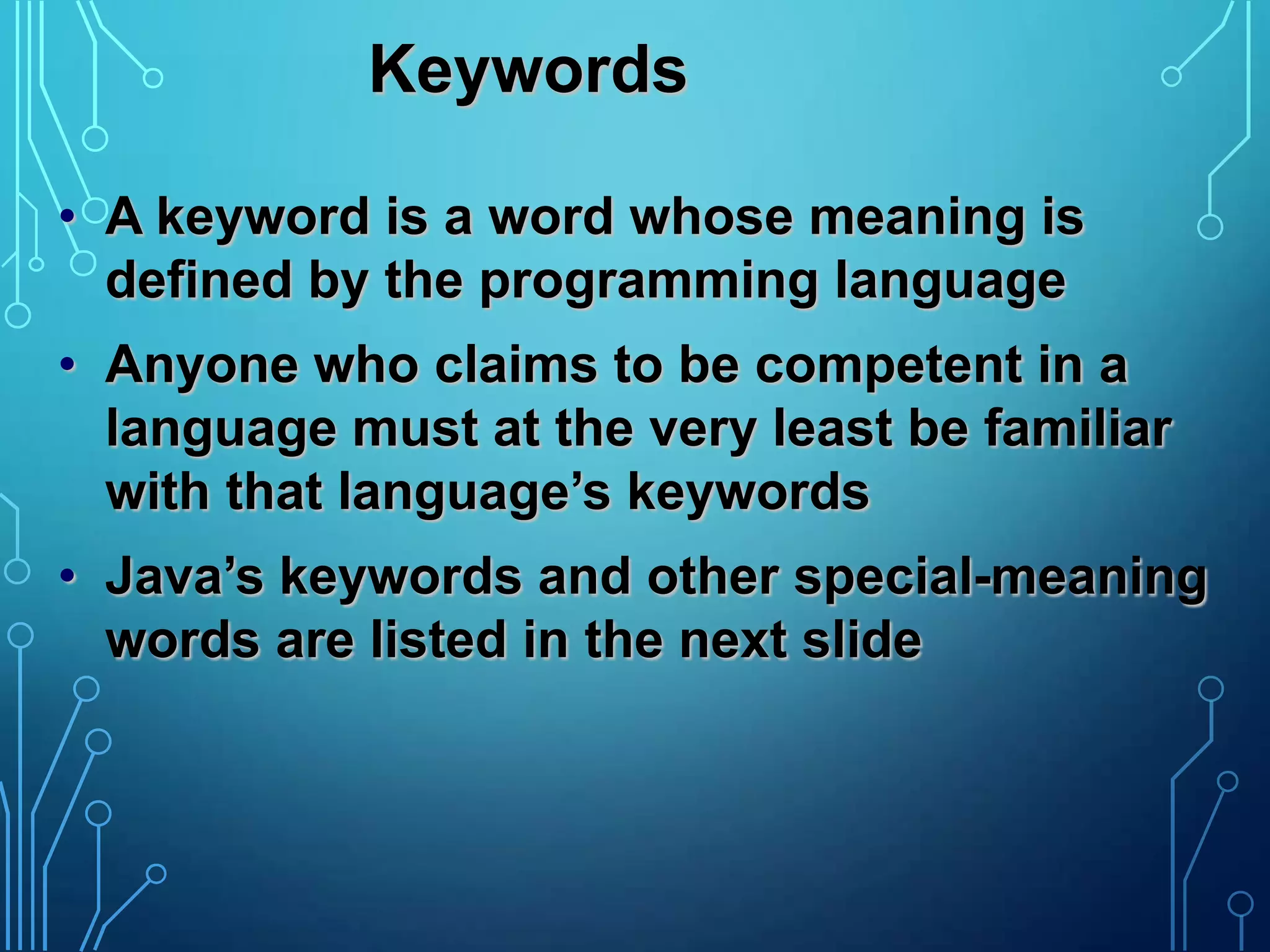 Keywords

• A keyword is a word whose meaning is defined by the programming language

• Anyone who claims to be competent in a language must at the very least be familiar with that language’s keywords

• Java’s keywords and other special-meaning words are listed in the next slide